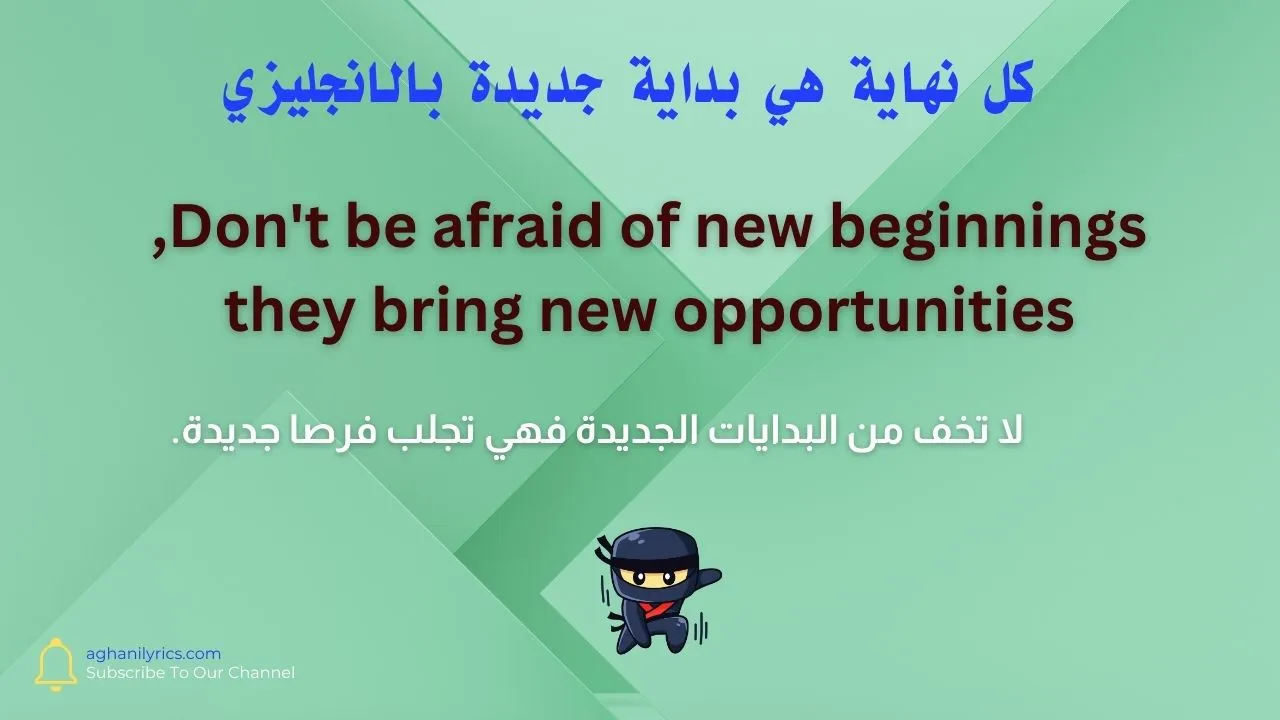 كل نهاية هي بداية جديدة بالانجليزي

,Don't be afraid of new beginnings they bring new opportunities

لا تخف من البدايات الجديدة فهي تجلب فرصا جديدة.

aghanilyrics.com
Subscribe To Our Channel